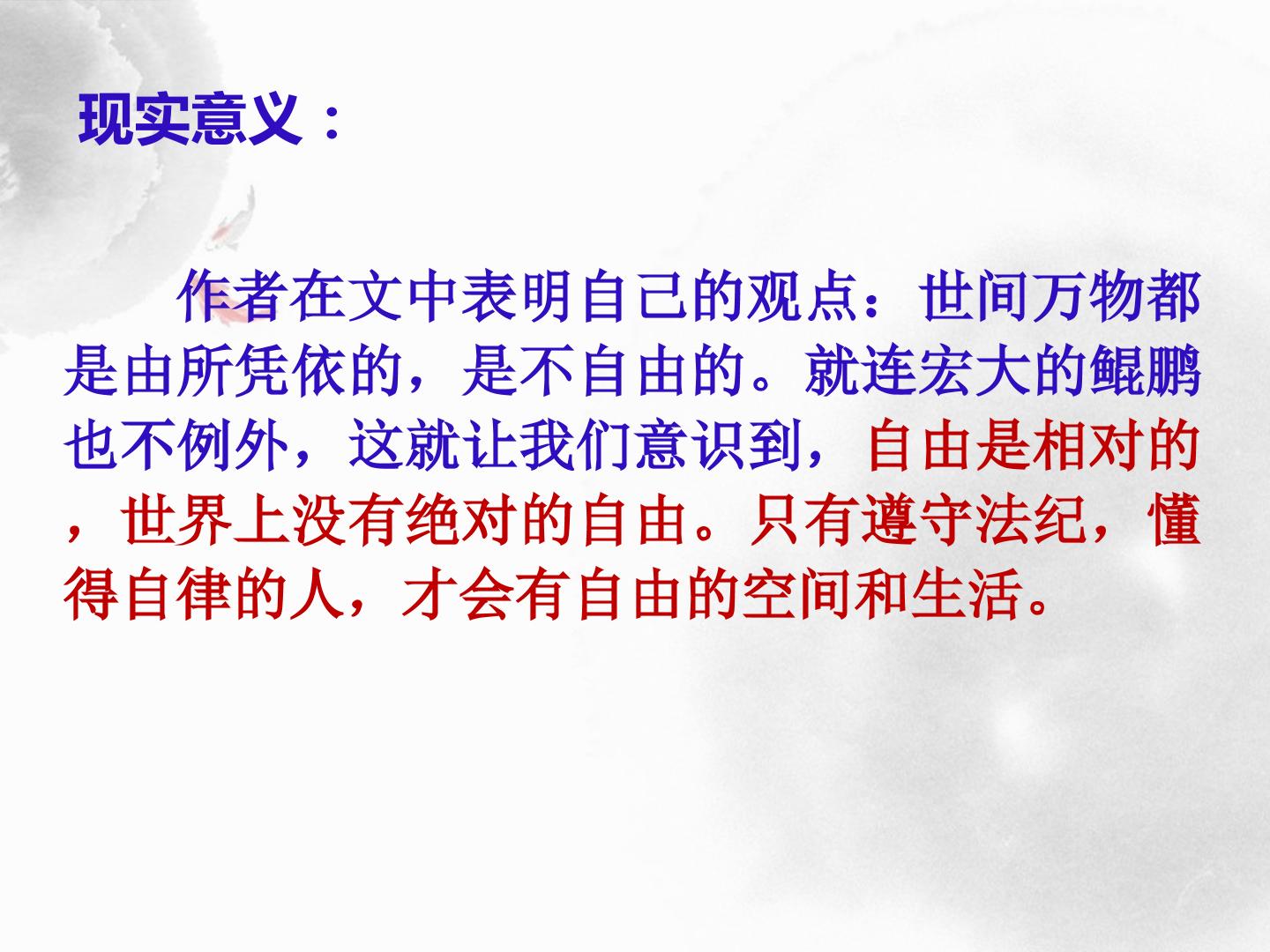 现实意义：

作者在文中表明自己的观点：世间万物都是由所凭依的，是不自由的。就连宏大的鲲鹏也不例外，这就让我们意识到，自由是相对的，世界上没有绝对的自由。只有遵守法纪，懂得自律的人，才会有自由的空间和生活。